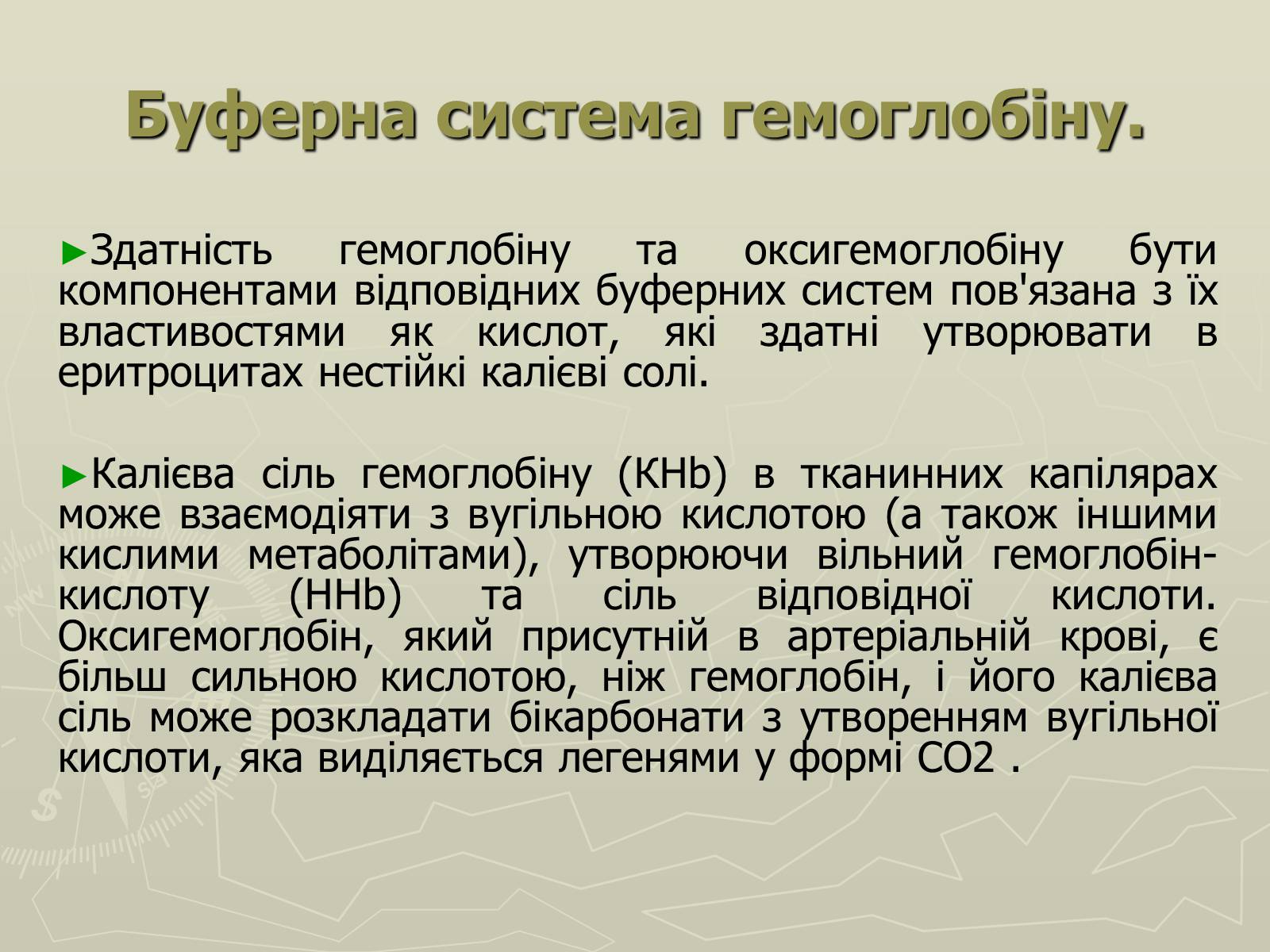 Буферна система гемоглобіну.

►Здатність гемоглобіну та оксигемоглобіну бути компонентами відповідних буферних систем пов'язана з їх властивостями як кислот, які здатні утворювати в еритроцитах нестійкі калієві солі.

►Калієва сіль гемоглобіну (KHb) в тканинних капілярах може взаємодіяти з вугільною кислотою (а також іншими кислими метаболітами), утворюючи вільний гемоглобін-кислоту (HHb) та сіль відповідної кислоти. Оксигемоглобін, який присутній в артеріальній крові, є більш сильною кислотою, ніж гемоглобін, і його калієва сіль може розкладати бікарбонати з утворенням вугільної кислоти, яка виділяється легенями у формі CO2 .